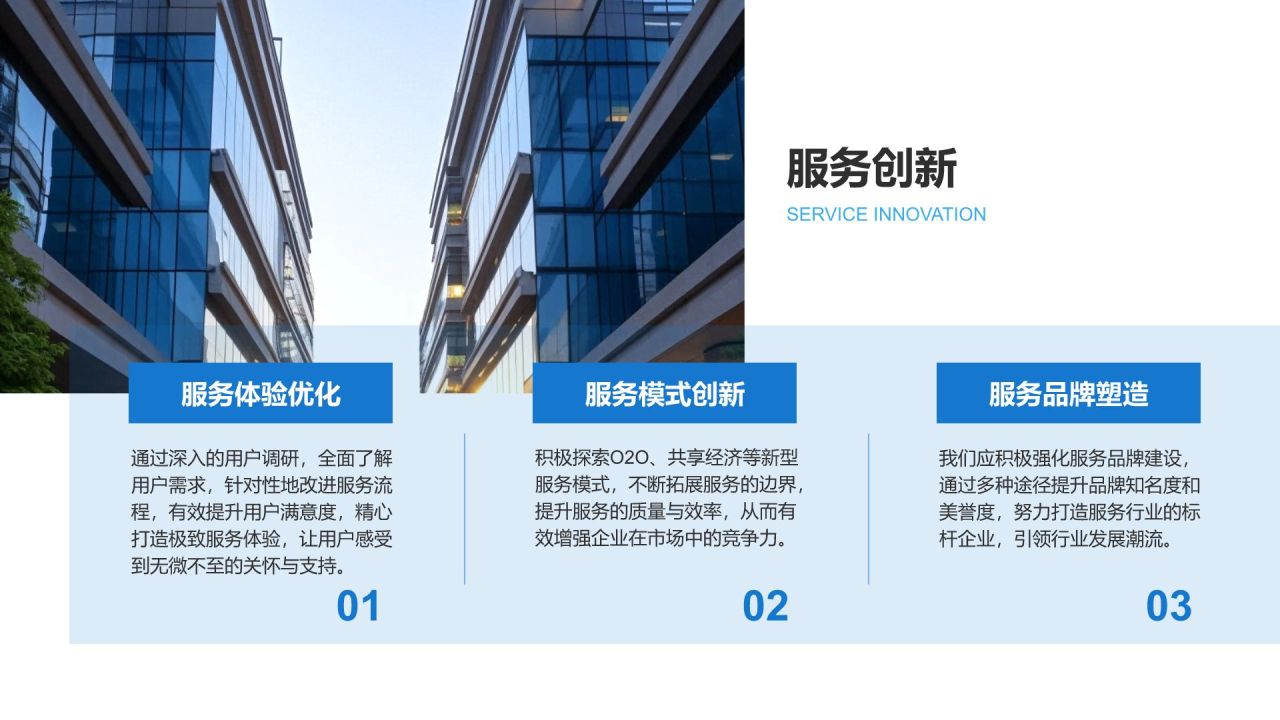 服务创新
SERVICE INNOVATION

服务体验优化

通过深入的用户调研，全面了解用户需求，针对性地改进服务流程，有效提升用户满意度，精心打造极致服务体验，让用户感受到无微不至的关怀与支持。

01

服务模式创新

积极探索O2O、共享经济等新型服务模式，不断拓展服务的边界，提升服务的质量与效率，从而有效增强企业在市场中的竞争力。

02

服务品牌塑造

我们应积极强化服务品牌建设，通过多种途径提升品牌知名度和美誉度，努力打造服务行业的标杆企业，引领行业发展潮流。

03